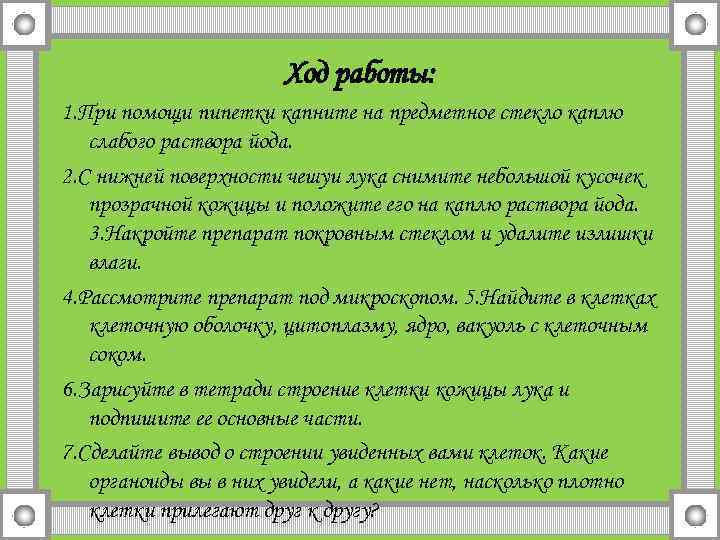 Ход работы:

1.При помощи пипетки капните на предметное стекло каплю слабого раствора йода.

2.С нижней поверхности чешуи лука снимите небольшой кусочек прозрачной кожицы и положите его на каплю раствора йода. 3.Накройте препарат покровным стеклом и удалите излишки влаги.

4.Рассмотрите препарат под микроскопом. 5.Найдите в клетках клеточную оболочку, цитоплазму, ядро, вакуоль с клеточным соком.

6.Зарисуйте в тетради строение клетки кожицы лука и подпишите ее основные части.

7.Сделайте вывод о строении увиденных вами клеток. Какие органоиды вы в них увидели, а какие нет, насколько плотно клетки прилегают друг к другу?